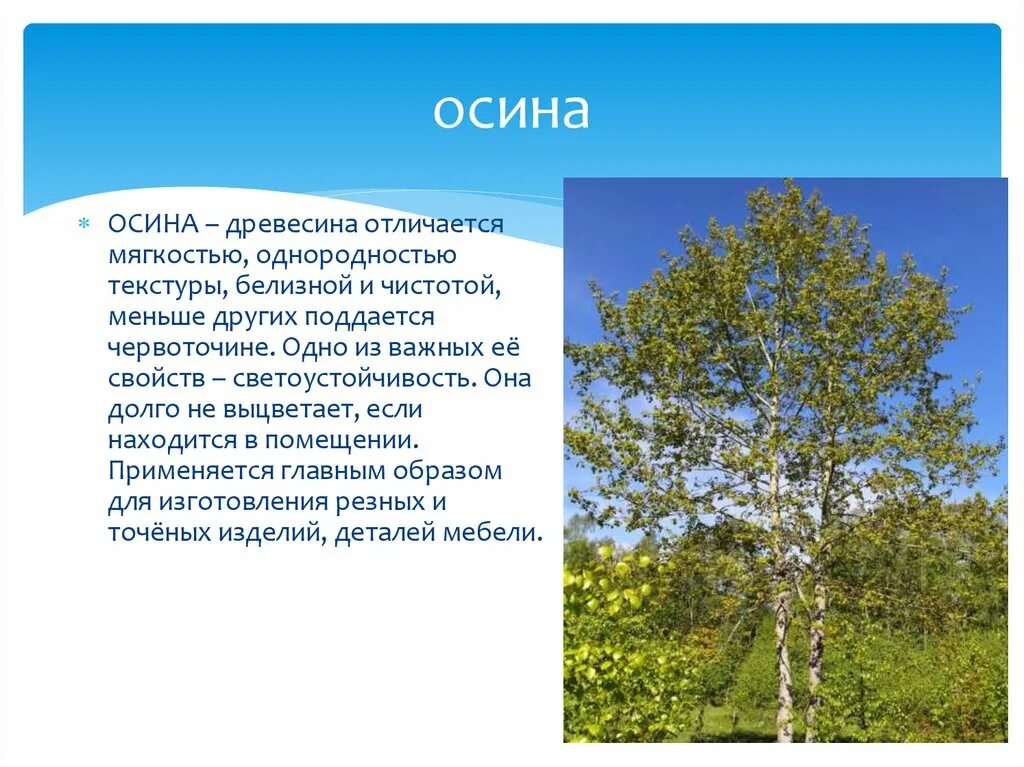 осина

ОСИНА – древесина отличается мягкостью, однородностью текстуры, белизной и чистотой, меньше других поддается червоточине. Одно из важных её свойств – светоустойчивость. Она долго не выцветает, если находится в помещении. Применяется главным образом для изготовления резных и точёных изделий, деталей мебели.